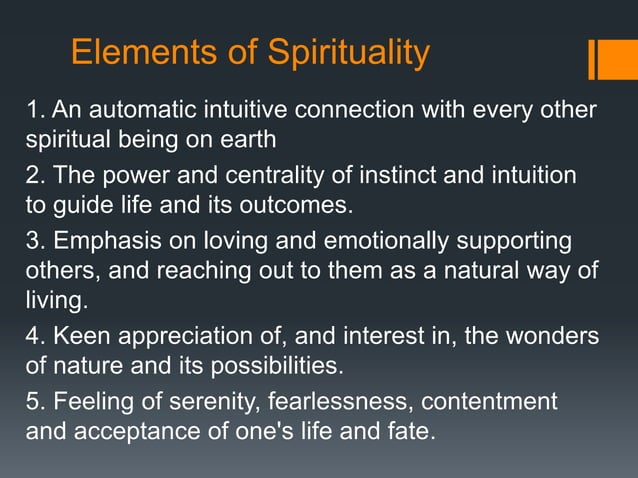 Elements of Spirituality

1. An automatic intuitive connection with every other spiritual being on earth

2. The power and centrality of instinct and intuition to guide life and its outcomes.

3. Emphasis on loving and emotionally supporting others, and reaching out to them as a natural way of living.

4. Keen appreciation of, and interest in, the wonders of nature and its possibilities.

5. Feeling of serenity, fearlessness, contentment and acceptance of one's life and fate.